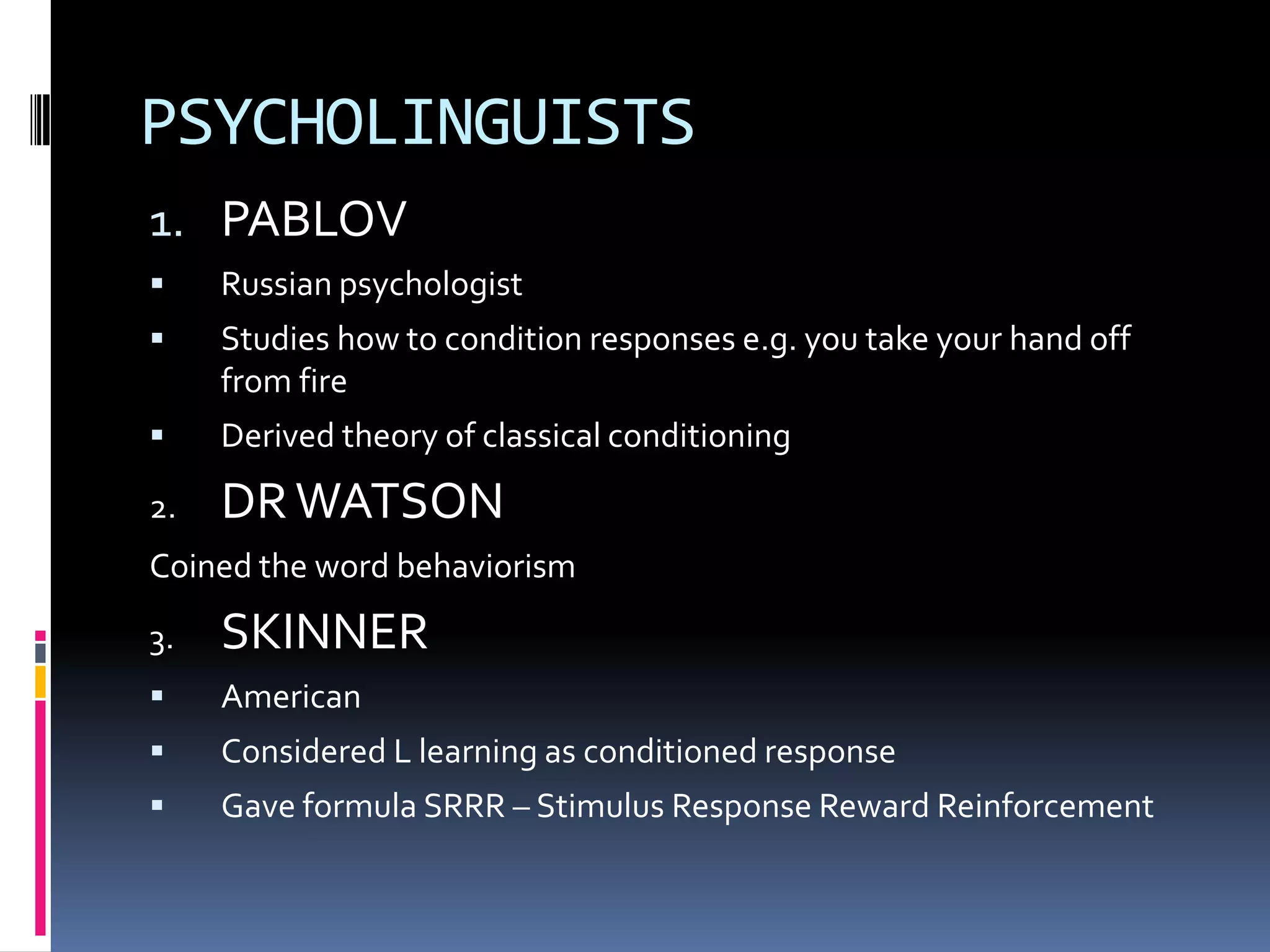 PSYCHOLINGUISTS

1. PABLOV

▪ Russian psychologist

▪ Studies how to condition responses e.g. you take your hand off from fire

▪ Derived theory of classical conditioning

2. DR WATSON

Coined the word behaviorism

3. SKINNER

▪ American

▪ Considered L learning as conditioned response

▪ Gave formula SRRR – Stimulus Response Reward Reinforcement